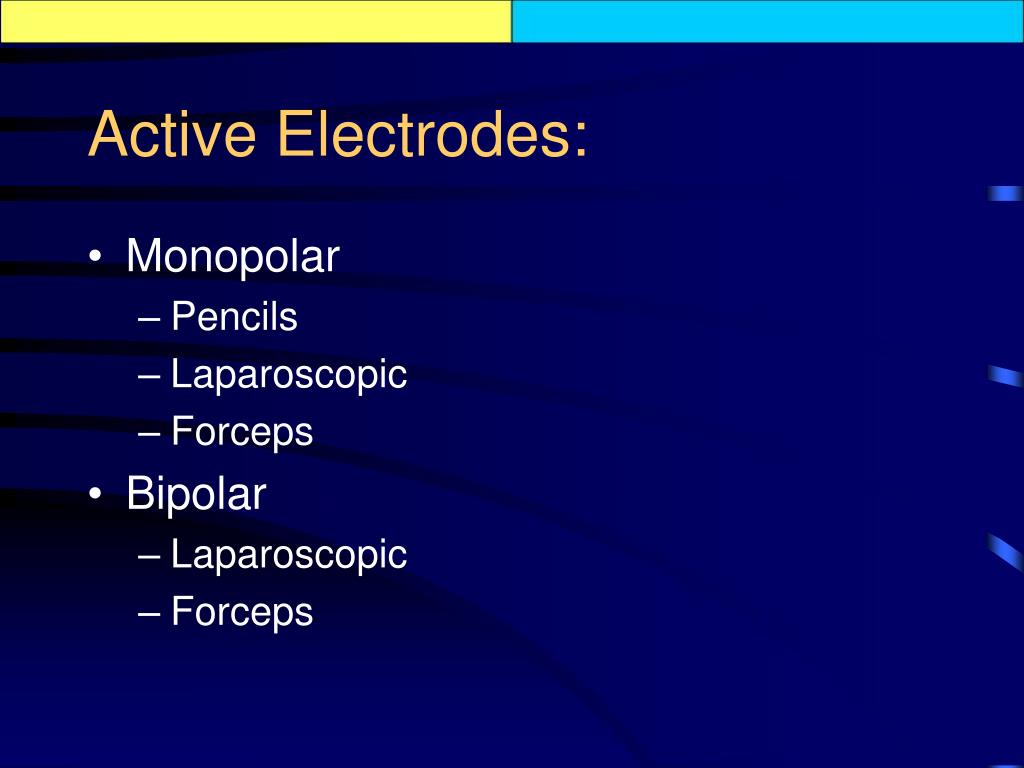 Active Electrodes:

• Monopolar
– Pencils
– Laparoscopic
– Forceps
• Bipolar
– Laparoscopic
– Forceps